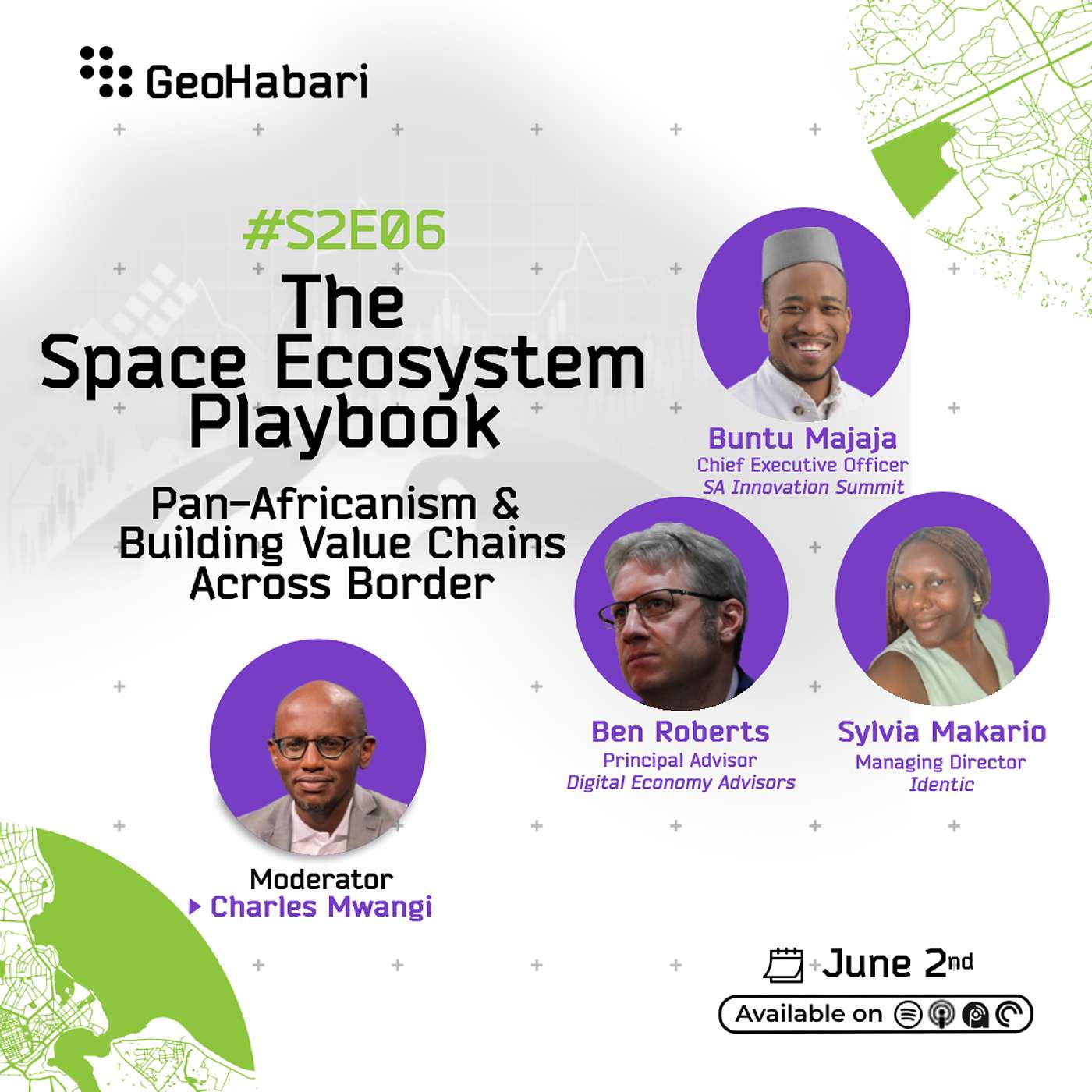 GeoHabari

#S2E06

The Space Ecosystem Playbook

Pan-Africanism & Building Value Chains Across Border

Buntu Majaja
Chief Executive Officer
SA Innovation Summit

Ben Roberts
Principal Advisor
Digital Economy Advisors

Sylvia Makario
Managing Director
Identic

Moderator
Charles Mwangi

June 2nd

Available on